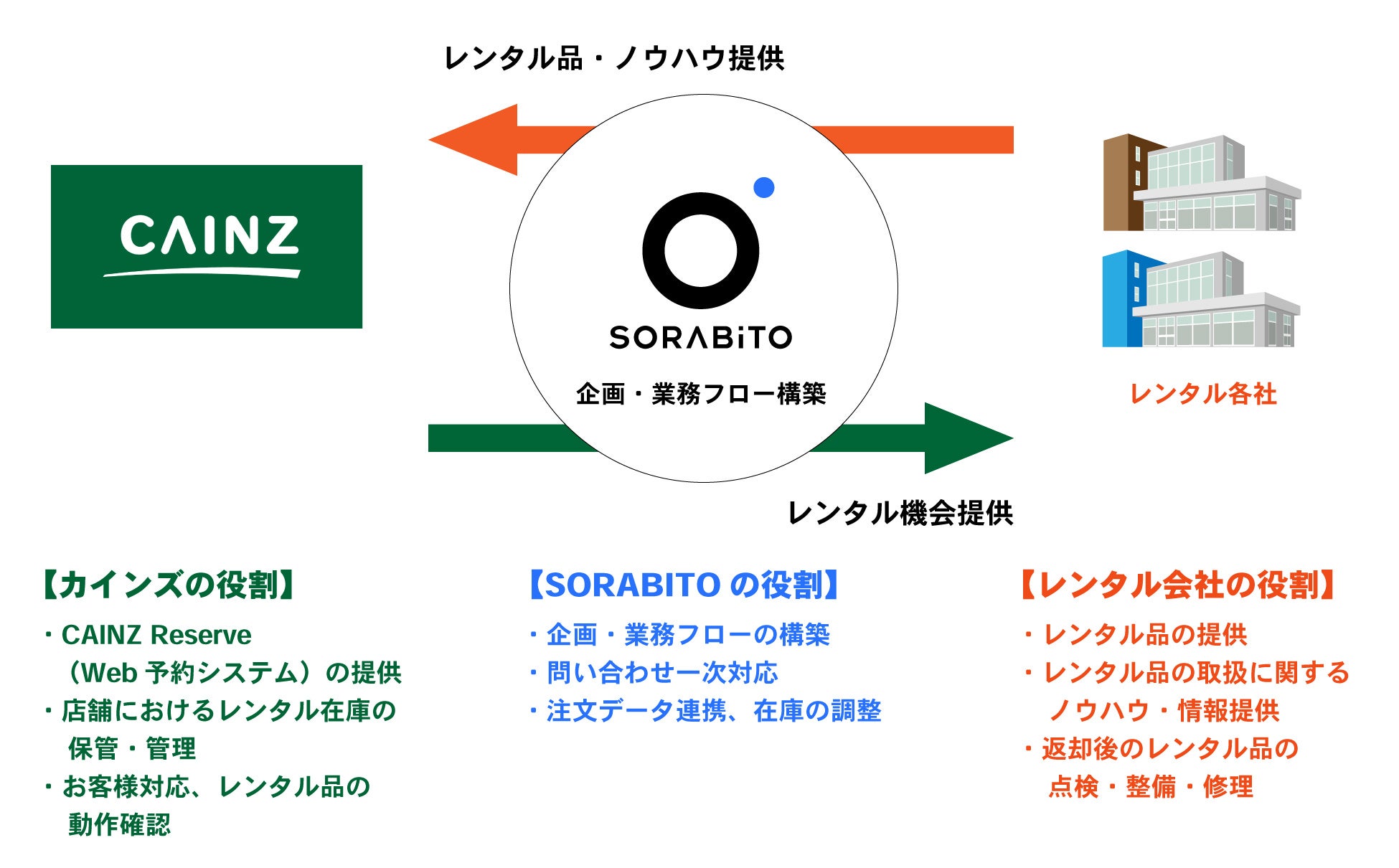 レンタル品・ノウハウ提供

CAINZ

SORABiTO

企画・業務フロー構築

レンタル各社

レンタル機会提供

【カインズの役割】
・CAINZ Reserve（Web 予約システム）の提供
・店舗におけるレンタル在庫の保管・管理
・お客様対応、レンタル品の動作確認

【SORABITO の役割】
・企画・業務フローの構築
・問い合わせ一次対応
・注文データ連携、在庫の調整

【レンタル会社の役割】
・レンタル品の提供
・レンタル品の取扱に関するノウハウ・情報提供
・返却後のレンタル品の点検・整備・修理